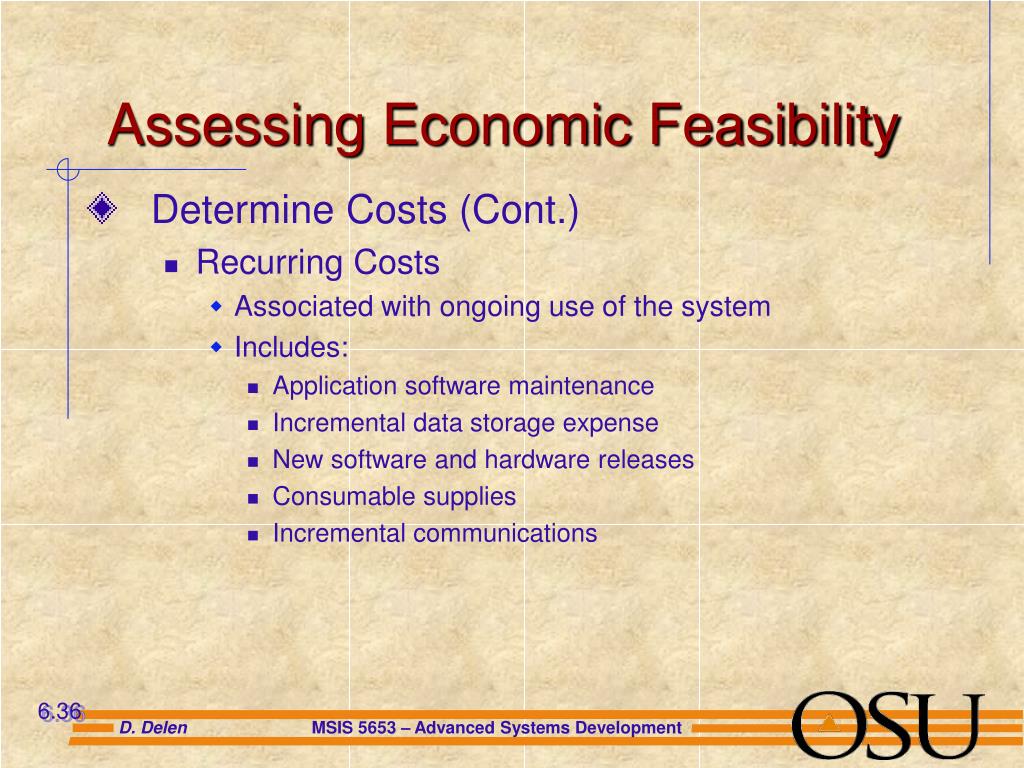 Assessing Economic Feasibility

Determine Costs (Cont.)

Recurring Costs

Associated with ongoing use of the system

Includes:

Application software maintenance

Incremental data storage expense

New software and hardware releases

Consumable supplies

Incremental communications

6.36

D. Delen

MSIS 5653 – Advanced Systems Development

OSU